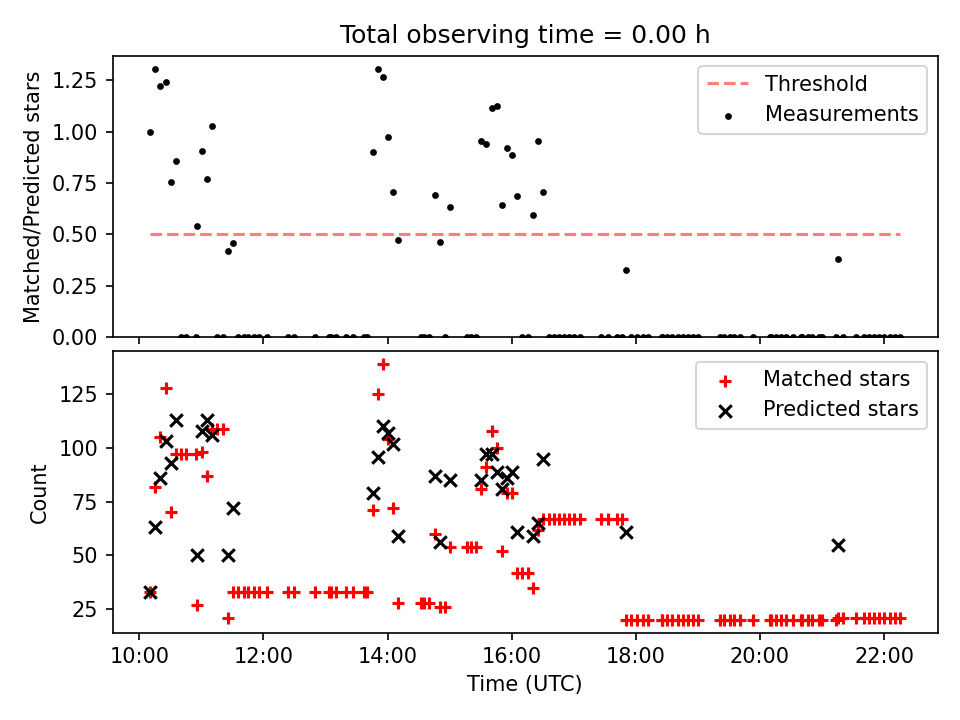 Total observing time = 0.00 h

Matched/Predicted stars

1.25
1.00
0.75
0.50
0.25
0.00

Threshold
Measurements

Count

125
100
75
50
25

Matched stars
Predicted stars

10:00
12:00
14:00
16:00
18:00
20:00
22:00

Time (UTC)